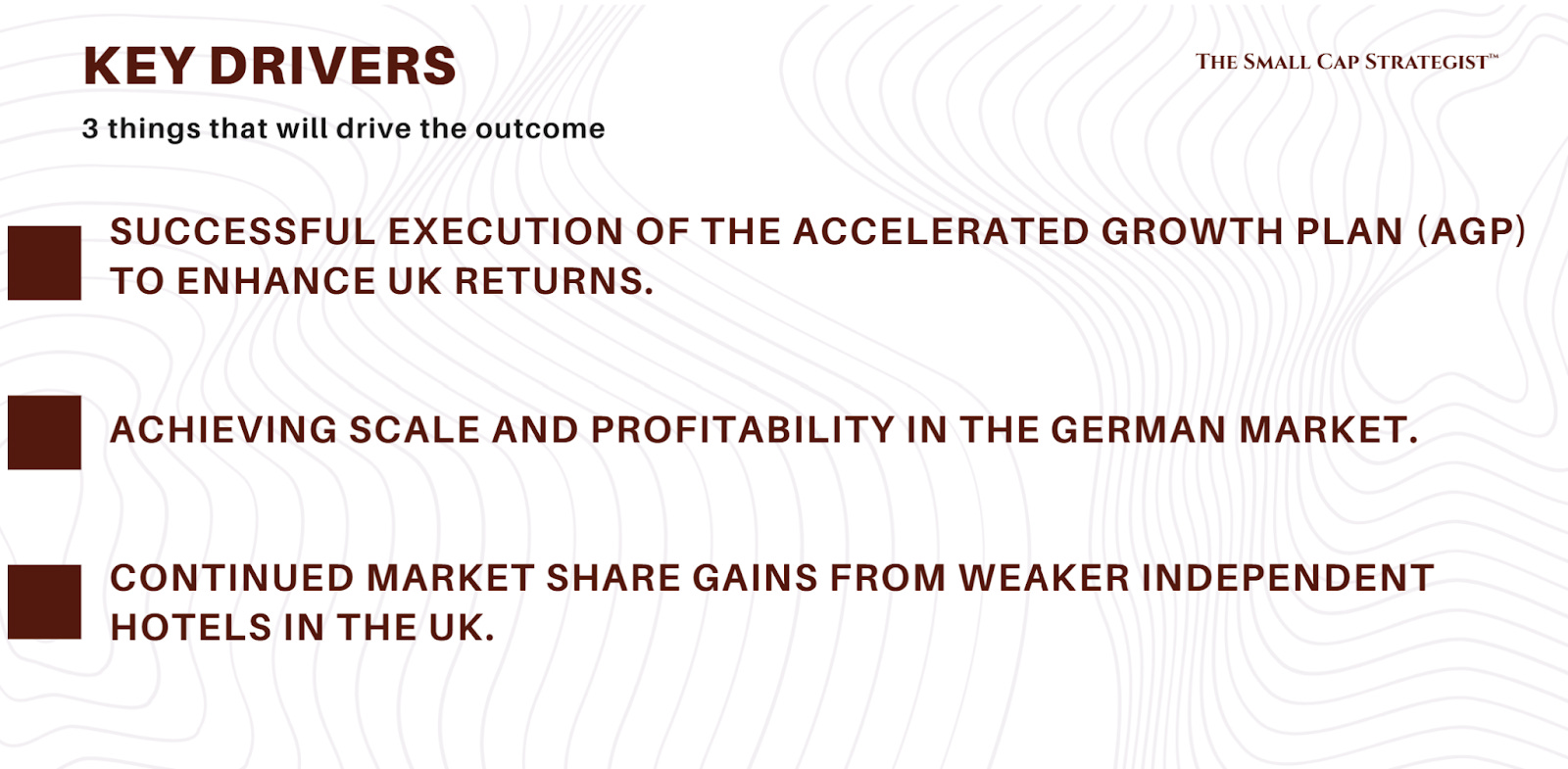 KEY DRIVERS

THE SMALL CAP STRATEGIST™

3 things that will drive the outcome

SUCCESSFUL EXECUTION OF THE ACCELERATED GROWTH PLAN (AGP) TO ENHANCE UK RETURNS.

ACHIEVING SCALE AND PROFITABILITY IN THE GERMAN MARKET.

CONTINUED MARKET SHARE GAINS FROM WEAKER INDEPENDENT HOTELS IN THE UK.